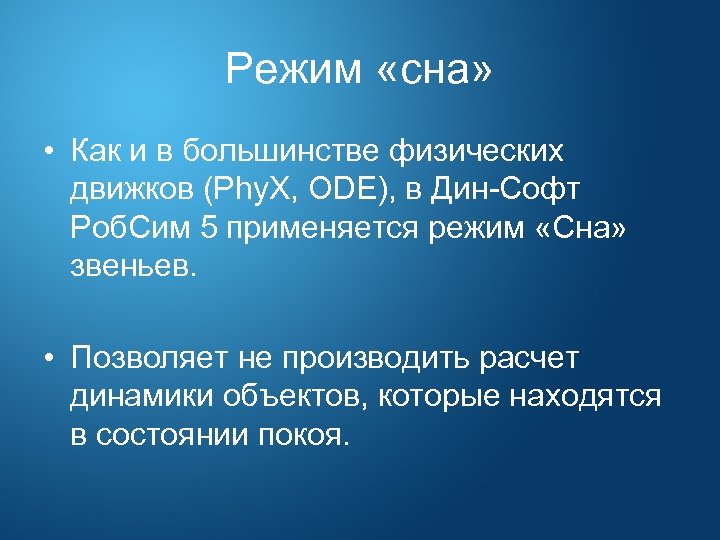 Режим «сна»

• Как и в большинстве физических движков (PhyX, ODE), в Дин-Софт РобСим 5 применяется режим «Сна» звеньев.

• Позволяет не производить расчет динамики объектов, которые находятся в состоянии покоя.